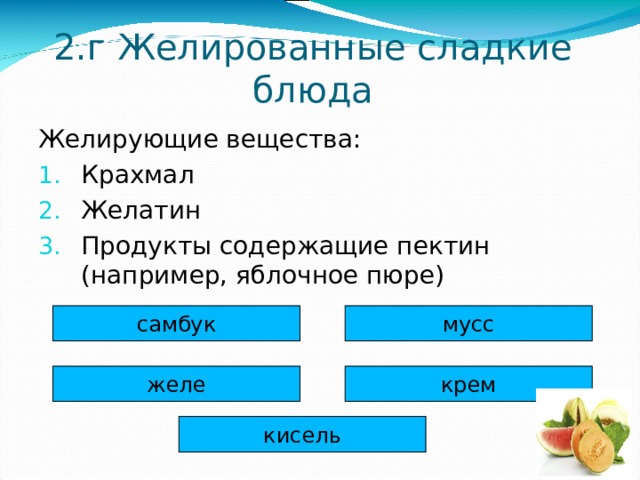 2.г Желированные сладкие блюда

Желирующие вещества:

1. Крахмал
2. Желатин
3. Продукты содержащие пектин (например, яблочное пюре)

самбук

мусс

желе

крем

кисель